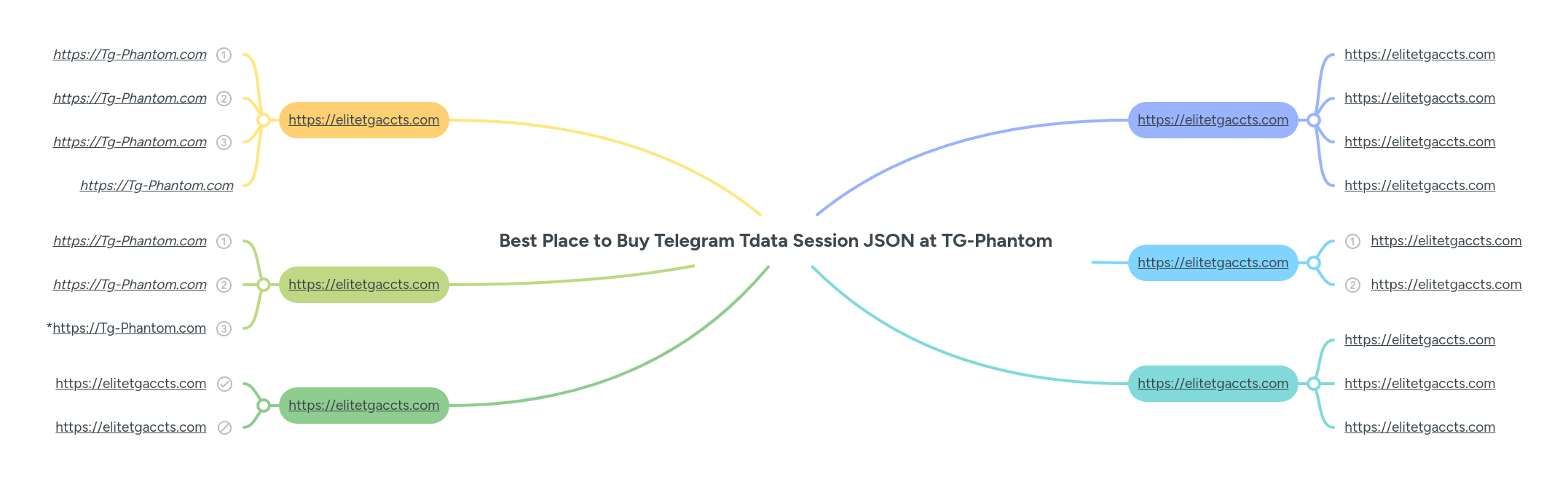 Best Place to Buy Telegram Tdata Session JSON at TG-Phantom

https://elitetgaccts.com
https://Tg-Phantom.com 1
https://Tg-Phantom.com 2
https://Tg-Phantom.com 3
https://Tg-Phantom.com

https://elitetgaccts.com
https://Tg-Phantom.com 1
https://Tg-Phantom.com 2
*https://Tg-Phantom.com 3

https://elitetgaccts.com
https://elitetgaccts.com
https://elitetgaccts.com

https://elitetgaccts.com
https://elitetgaccts.com
https://elitetgaccts.com
https://elitetgaccts.com
https://elitetgaccts.com

https://elitetgaccts.com
1 https://elitetgaccts.com
2 https://elitetgaccts.com

https://elitetgaccts.com
https://elitetgaccts.com
https://elitetgaccts.com
https://elitetgaccts.com